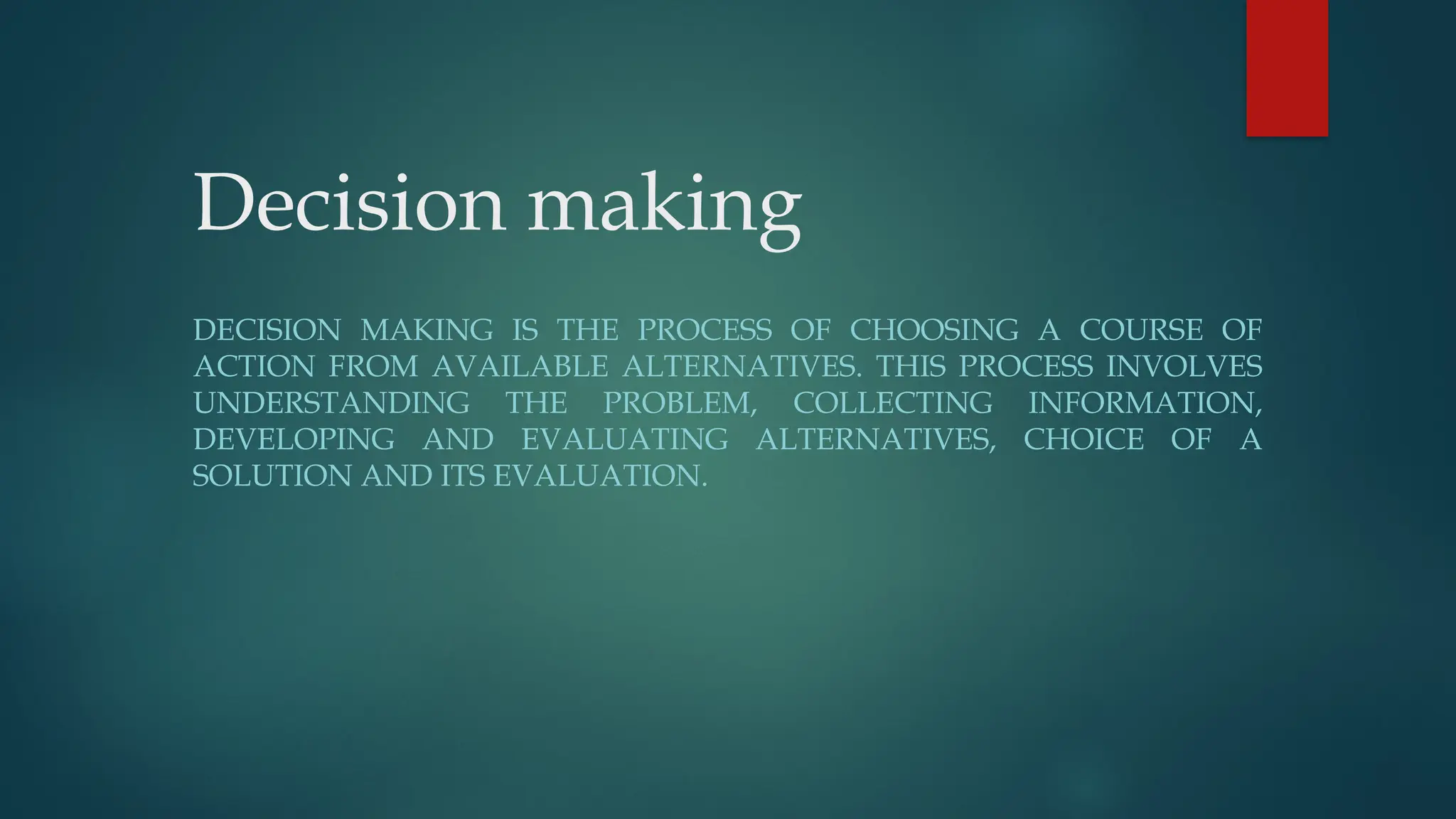 Decision making

DECISION MAKING IS THE PROCESS OF CHOOSING A COURSE OF ACTION FROM AVAILABLE ALTERNATIVES. THIS PROCESS INVOLVES UNDERSTANDING THE PROBLEM, COLLECTING INFORMATION, DEVELOPING AND EVALUATING ALTERNATIVES, CHOICE OF A SOLUTION AND ITS EVALUATION.